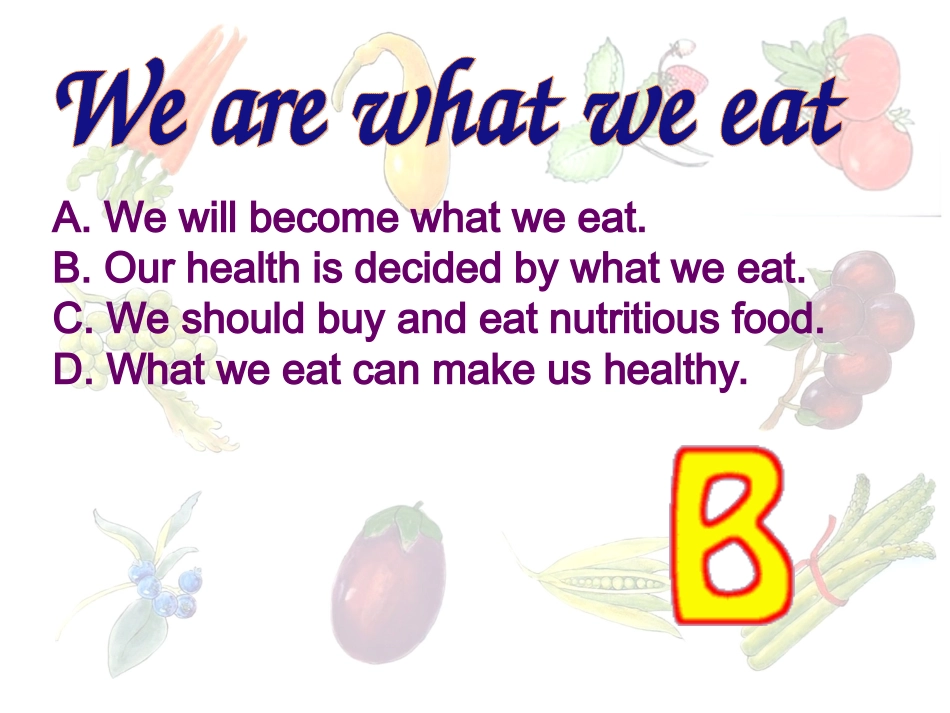 We are what we eat

A. We will become what we eat.
B. Our health is decided by what we eat.
C. We should buy and eat nutritious food.
D. What we eat can make us healthy.

B